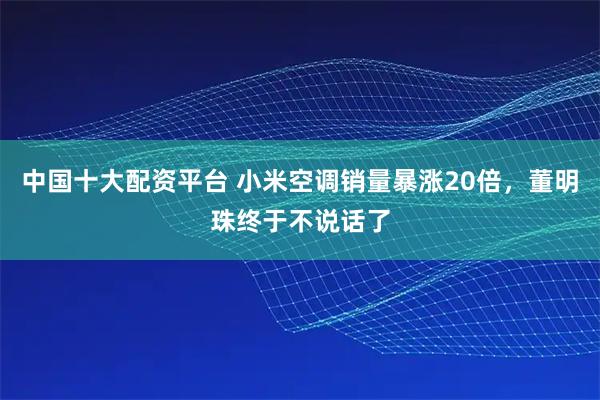 中国十大配资平台 小米空调销量暴涨20倍，董明珠终于不说话了